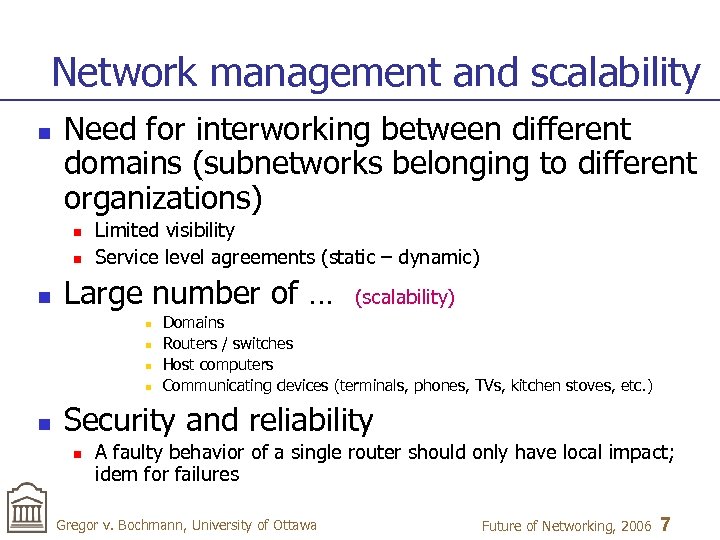 Network management and scalability

- Need for interworking between different domains (subnetworks belonging to different organizations)
  - Limited visibility
  - Service level agreements (static – dynamic)
- Large number of … (scalability)
  - Domains
  - Routers / switches
  - Host computers
  - Communicating devices (terminals, phones, TVs, kitchen stoves, etc.)
- Security and reliability
  - A faulty behavior of a single router should only have local impact; idem for failures

Gregor v. Bochmann, University of Ottawa

Future of Networking, 2006 7